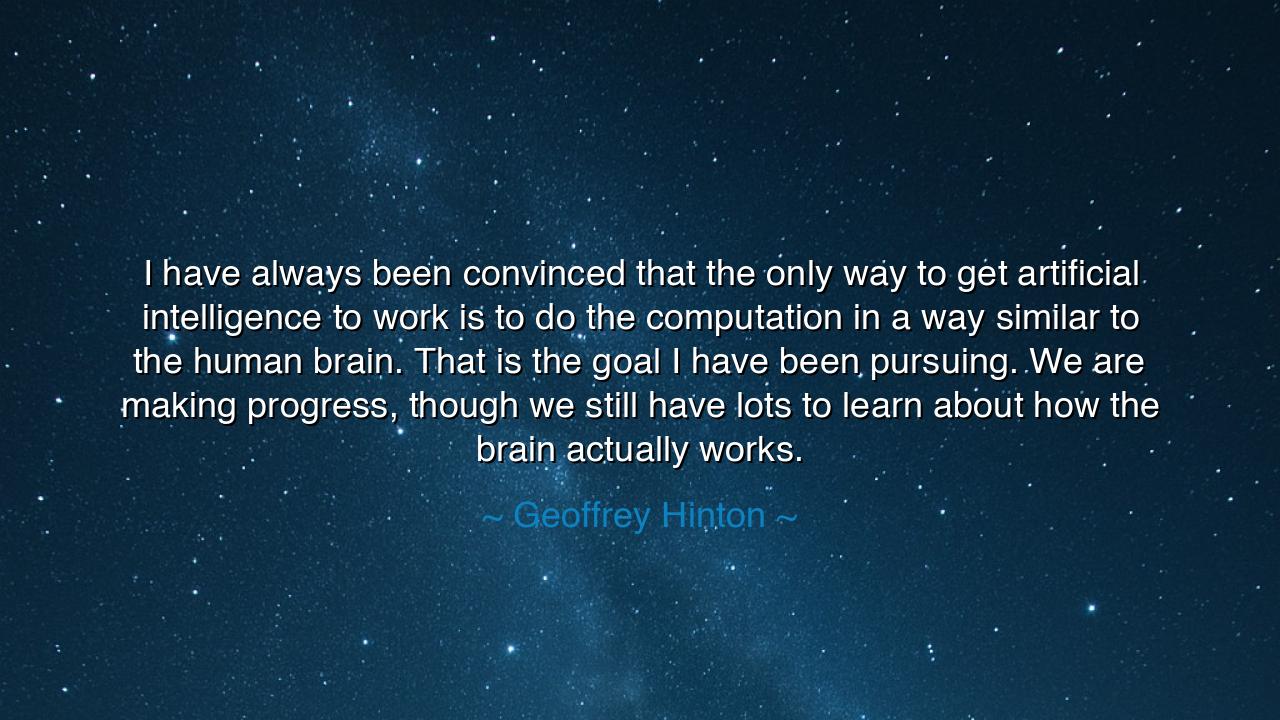 I have always been convinced that the only way to get artificial intelligence to work is to do the computation in a way similar to the human brain. That is the goal I have been pursuing. We are making progress, though we still have lots to learn about how the brain actually works.

~ Geoffrey Hinton ~